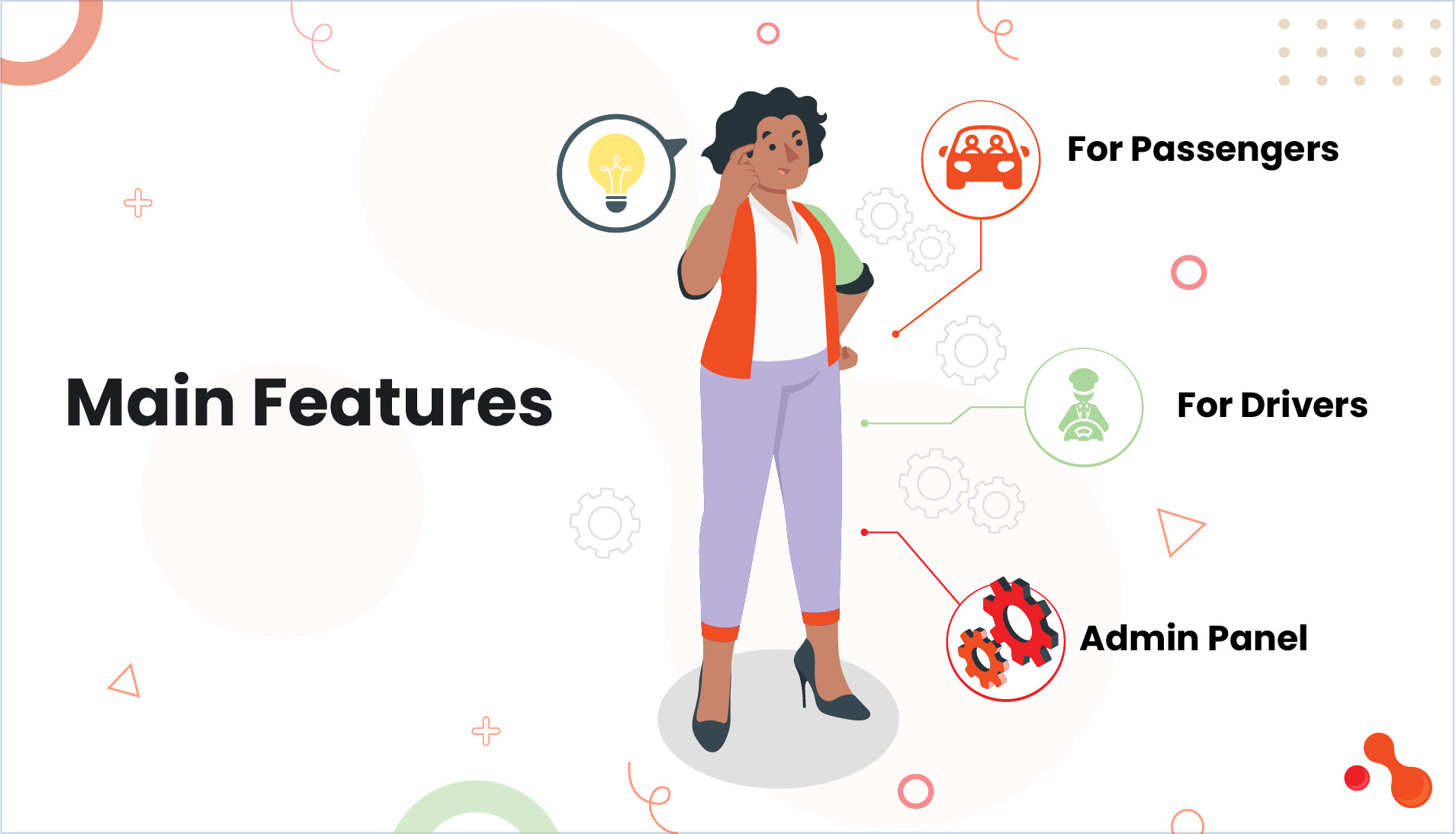 Main Features

For Passengers

For Drivers

Admin Panel